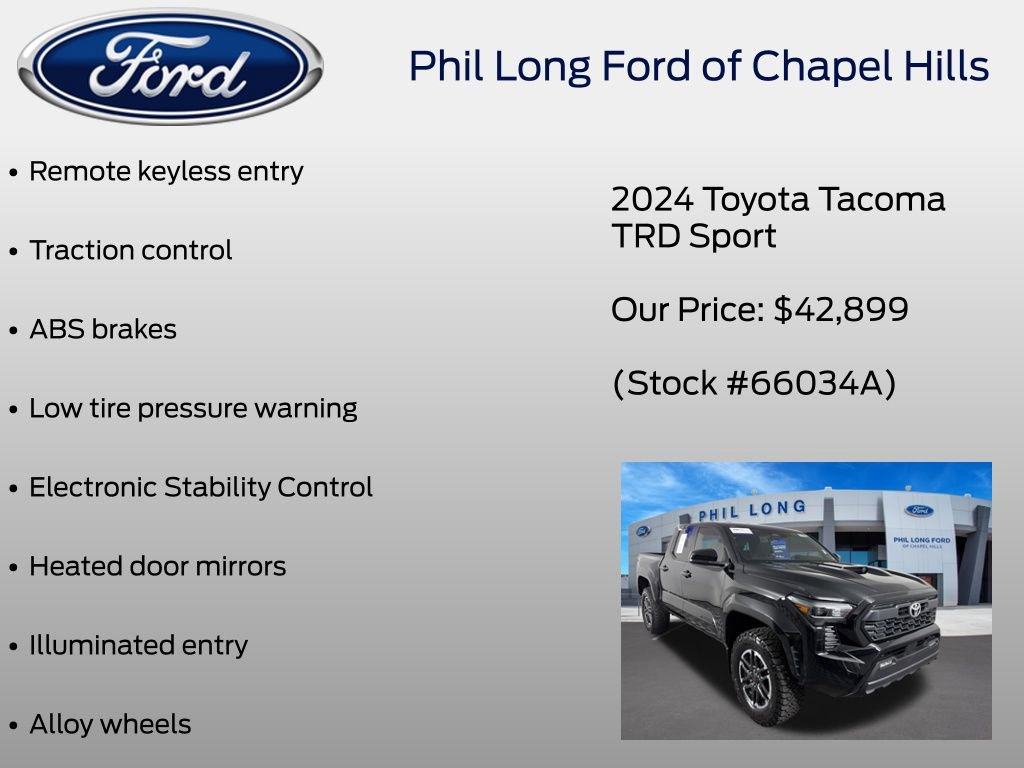 Ford

Phil Long Ford of Chapel Hills

• Remote keyless entry
• Traction control
• ABS brakes
• Low tire pressure warning
• Electronic Stability Control
• Heated door mirrors
• Illuminated entry
• Alloy wheels

2024 Toyota Tacoma TRD Sport

Our Price: $42,899

(Stock #66034A)

PHIL LONG

Ford

PHIL LONG FORD OF CHAPEL HILLS